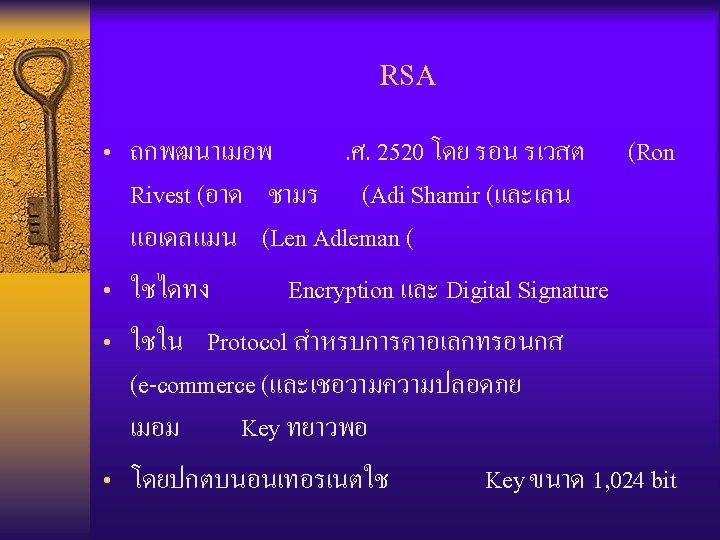 RSA

• ถกพฒนาเมอพ .ศ. 2520 โดย รอน รเวสต (Ron Rivest (อาด ชามร (Adi Shamir (และเลน แอเดลแมน (Len Adleman (

• ใชไดทง Encryption และ Digital Signature

• ใชใน Protocol สำหรบการคาอเลกทรอนกส (e-commerce (และเชอวามความปลอดภย เมอม Key ทยาวพอ

• โดยปกตบนอนเทอรเนตใช Key ขนาด 1,024 bit